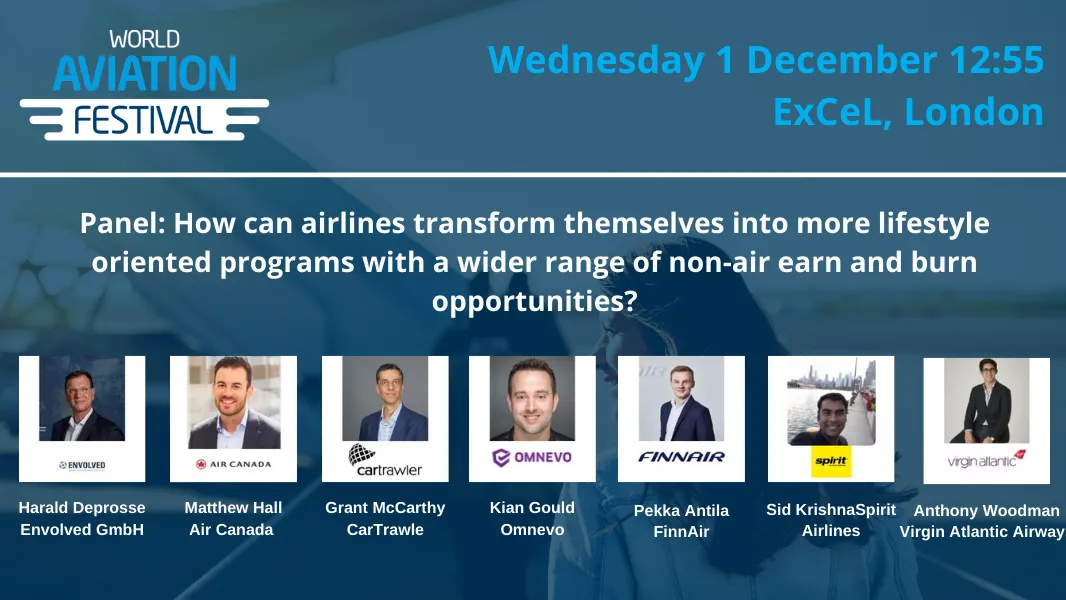 WORLD AVIATION FESTIVAL

Wednesday 1 December 12:55
ExCeL, London

Panel: How can airlines transform themselves into more lifestyle oriented programs with a wider range of non-air earn and burn opportunities?

ENVOLVED
Harald Deprosse
Envolved GmbH

AIR CANADA
Matthew Hall
Air Canada

cartrawler
Grant McCarthy
CarTrawle

OMNEVO
Kian Gould
Omnevo

FINNAIR
Pekka Antila
FinnAir

spirit
Sid KrishnaSpirit
Airlines

virgin atlantic
Anthony Woodman
Virgin Atlantic Airway